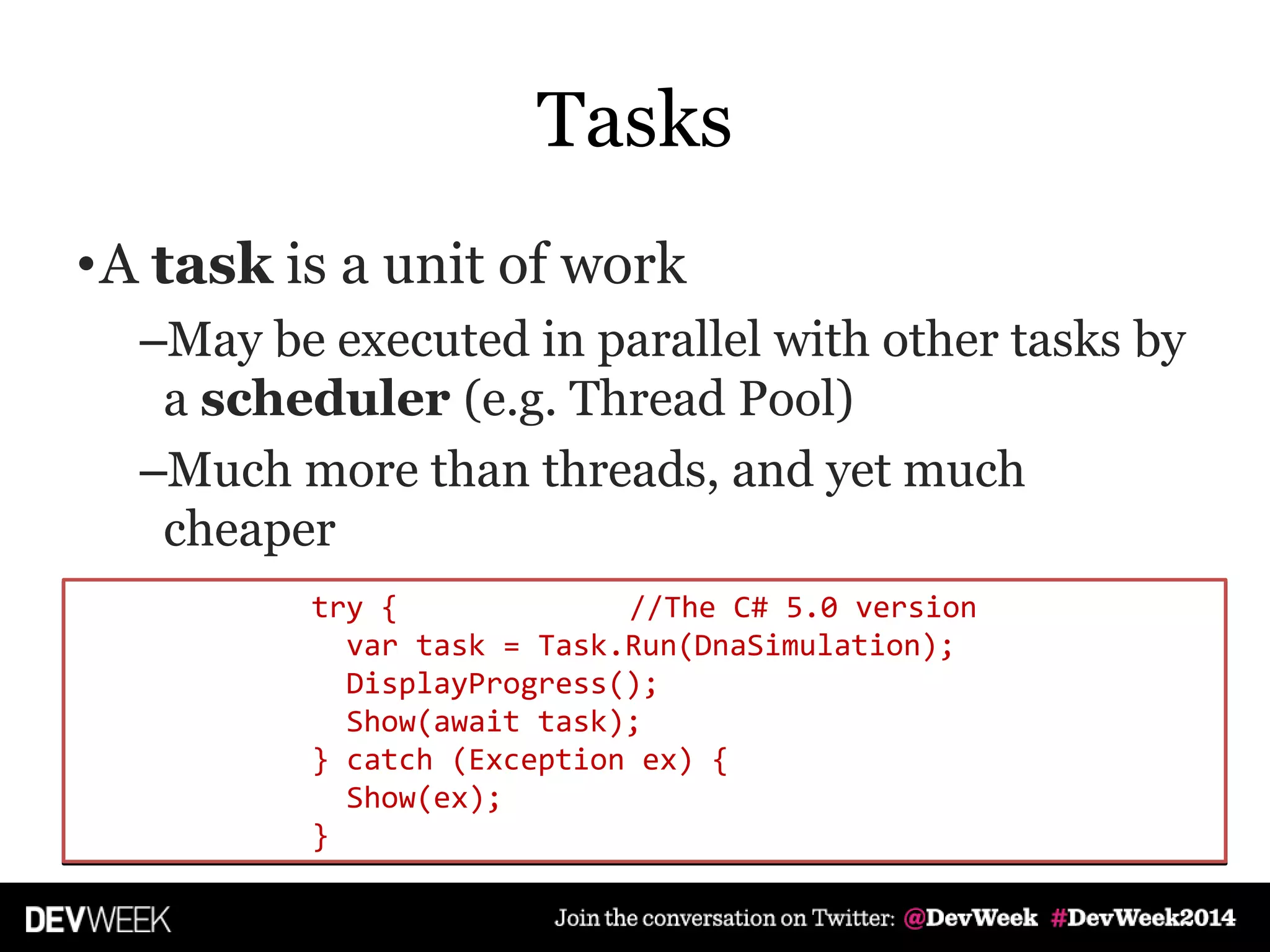 Tasks

•A task is a unit of work

–May be executed in parallel with other tasks by a scheduler (e.g. Thread Pool)

–Much more than threads, and yet much cheaper

try {                  //The C# 5.0 version
  var task = Task.Run(DnaSimulation);
  DisplayProgress();
  Show(await task);
} catch (Exception ex) {
  Show(ex);
}

DEVWEEK

Join the conversation on Twitter: @DevWeek #DevWeek2014